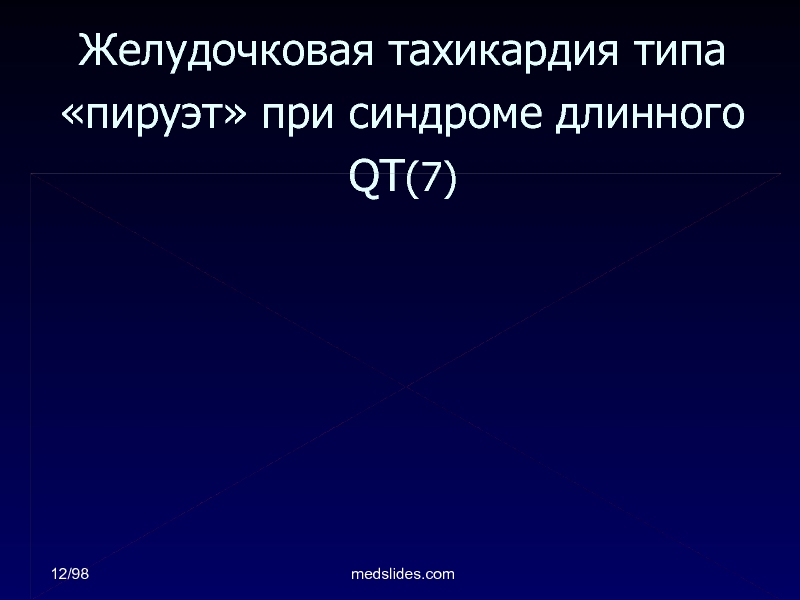 Желудочковая тахикардия типа «пируэт» при синдроме длинного QT(7)

12/98

medslides.com